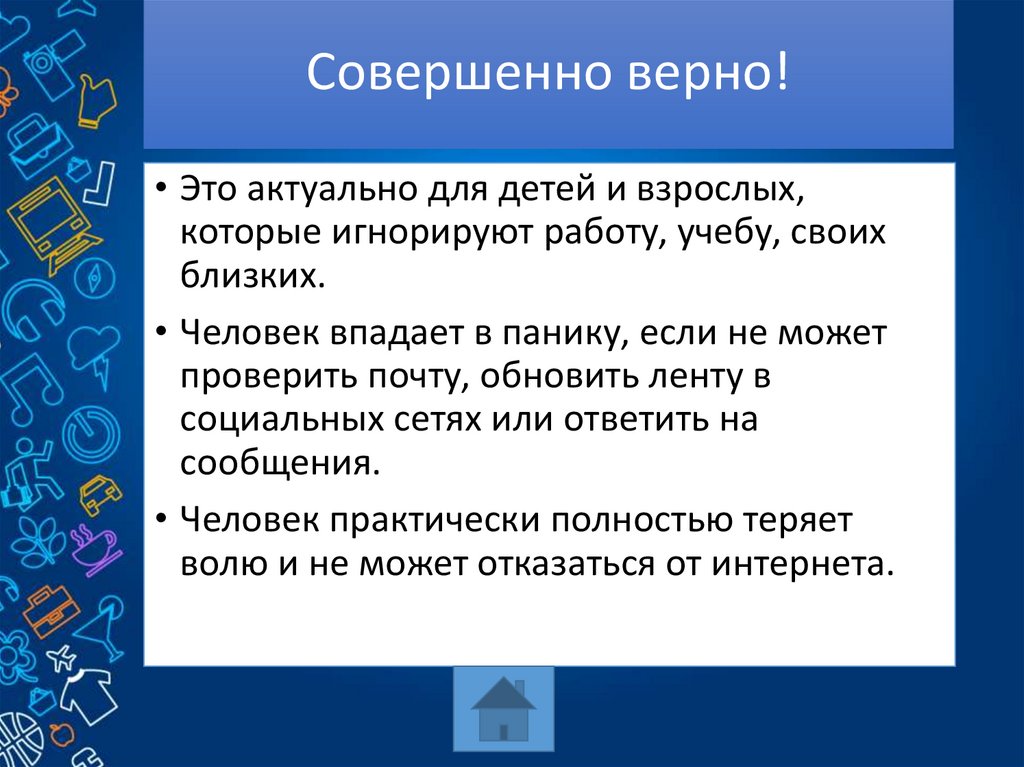 Совершенно верно!

• Это актуально для детей и взрослых, которые игнорируют работу, учебу, своих близких.

• Человек впадает в панику, если не может проверить почту, обновить ленту в социальных сетях или ответить на сообщения.

• Человек практически полностью теряет волю и не может отказаться от интернета.